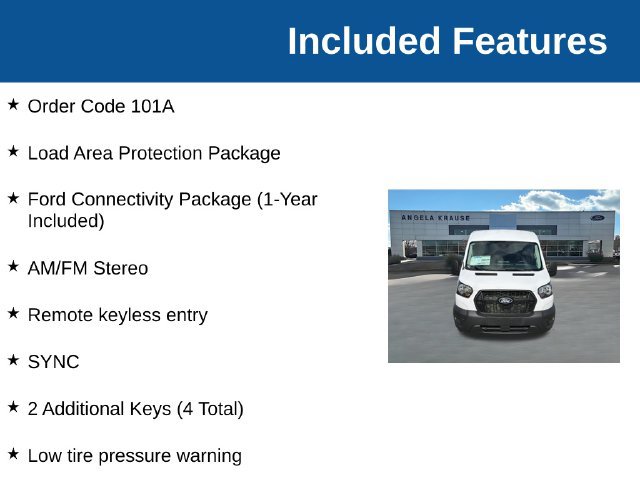 Included Features

★ Order Code 101A

★ Load Area Protection Package

★ Ford Connectivity Package (1-Year Included)

★ AM/FM Stereo

★ Remote keyless entry

★ SYNC

★ 2 Additional Keys (4 Total)

★ Low tire pressure warning

ANGELA KRAUSE